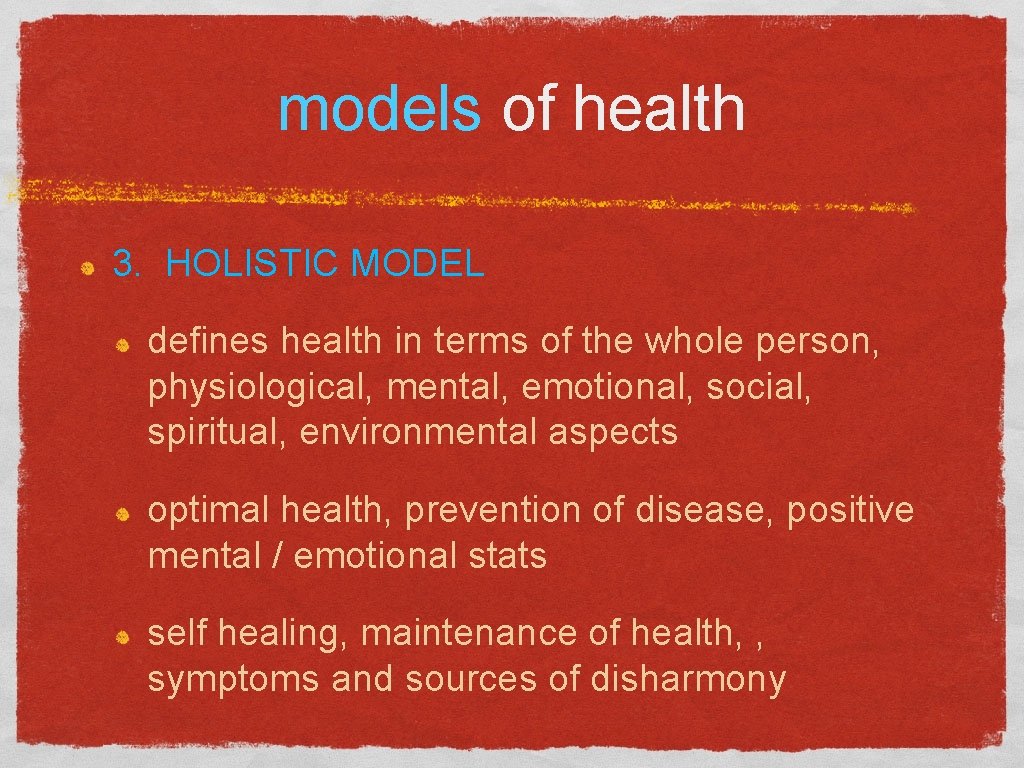 models of health

3. HOLISTIC MODEL

defines health in terms of the whole person, physiological, mental, emotional, social, spiritual, environmental aspects

optimal health, prevention of disease, positive mental / emotional stats

self healing, maintenance of health, , symptoms and sources of disharmony